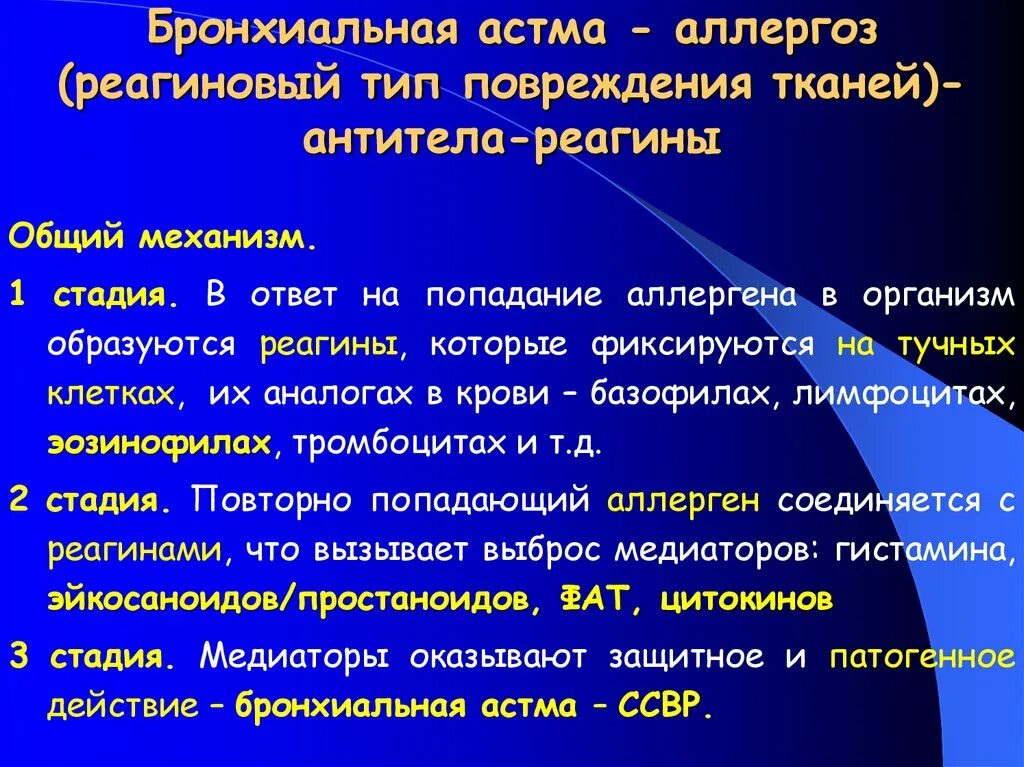 Бронхиальная астма - аллергоз (реагиновый тип повреждения тканей)- антитела-реагины

Общий механизм.

1 стадия. В ответ на попадание аллергена в организм образуются реагины, которые фиксируются на тучных клетках, их аналогах в крови – базофилах, лимфоцитах, эозинофилах, тромбоцитах и т.д.

2 стадия. Повторно попадающий аллерген соединяется с реагинами, что вызывает выброс медиаторов: гистамина, эйкосаноидов/простаноидов, ФАТ, цитокинов

3 стадия. Медиаторы оказывают защитное и патогенное действие – бронхиальная астма – ССВР.